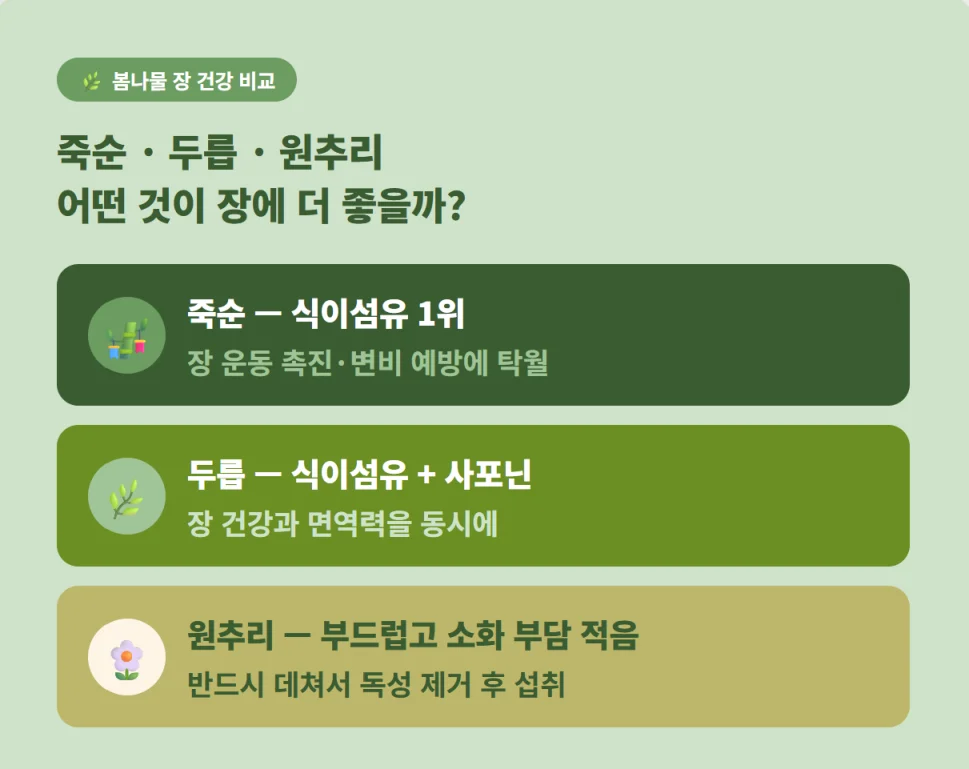 봄나물 장 건강 비교

죽순 · 두릅 · 원추리
어떤 것이 장에 더 좋을까?

죽순 — 식이섬유 1위
장 운동 촉진·변비 예방에 탁월

두릅 — 식이섬유 + 사포닌
장 건강과 면역력을 동시에

원추리 — 부드럽고 소화 부담 적음
반드시 데쳐서 독성 제거 후 섭취